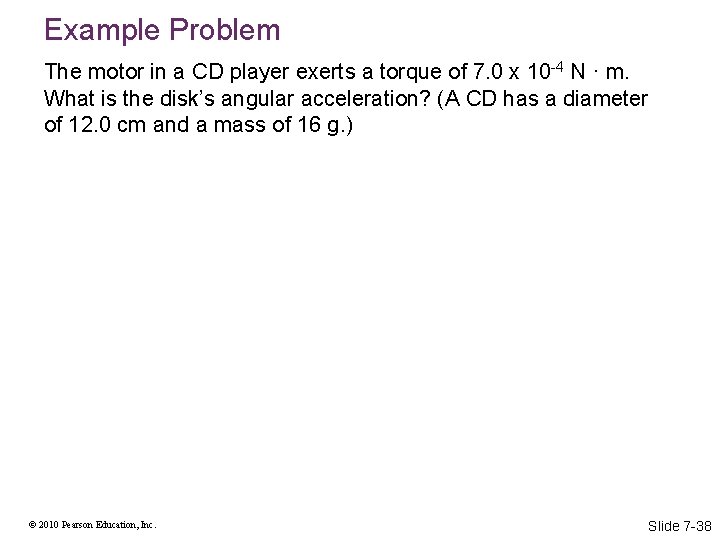 Example Problem

The motor in a CD player exerts a torque of $7.0 \times 10^{-4}$ N · m. What is the disk's angular acceleration? (A CD has a diameter of 12.0 cm and a mass of 16 g.)

© 2010 Pearson Education, Inc.

Slide 7-38